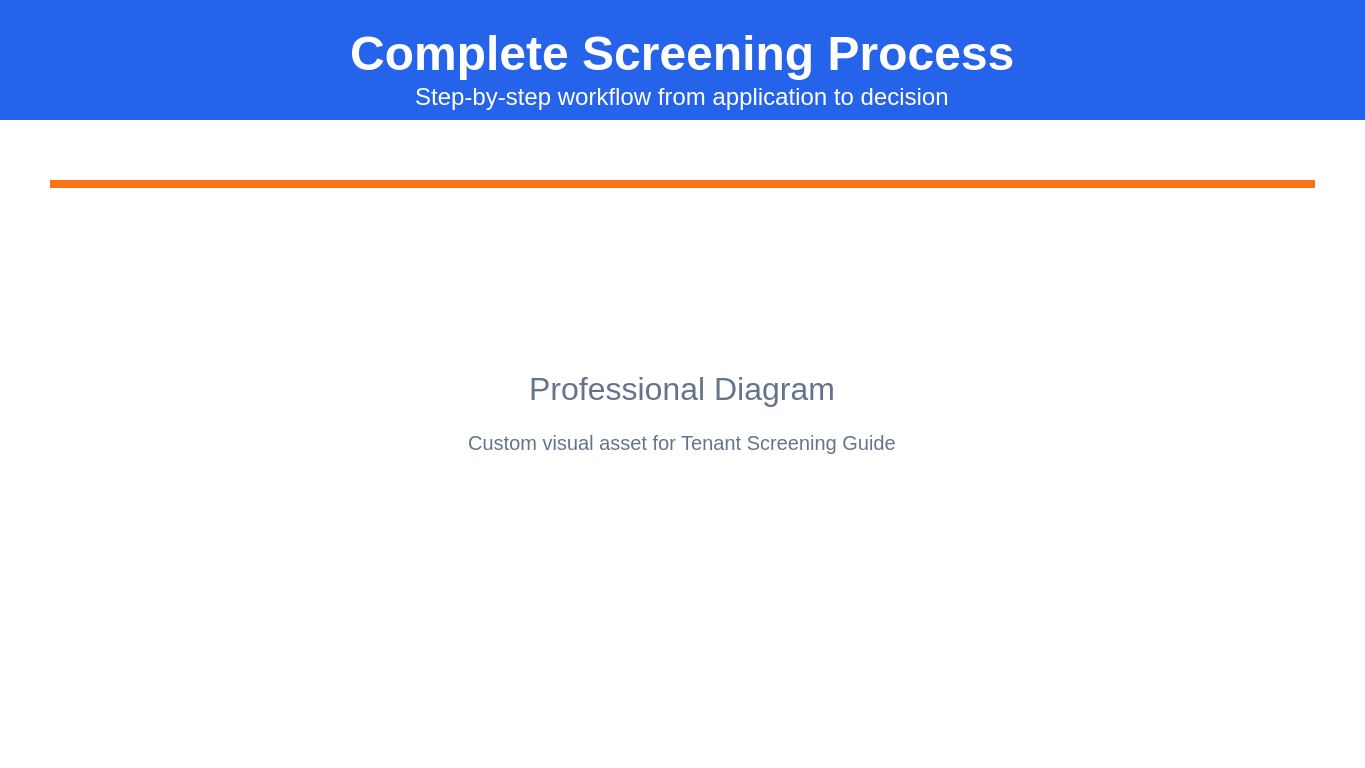 Complete Screening Process

Step-by-step workflow from application to decision

Professional Diagram

Custom visual asset for Tenant Screening Guide